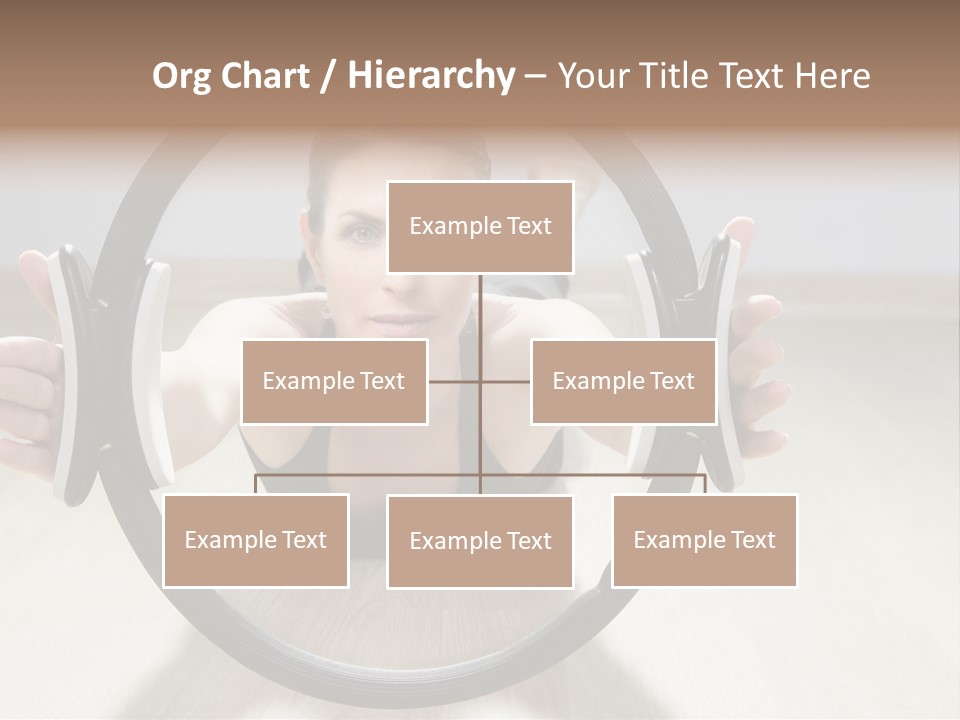 Org Chart / Hierarchy – Your Title Text Here

Example Text

Example Text

Example Text

Example Text

Example Text

Example Text